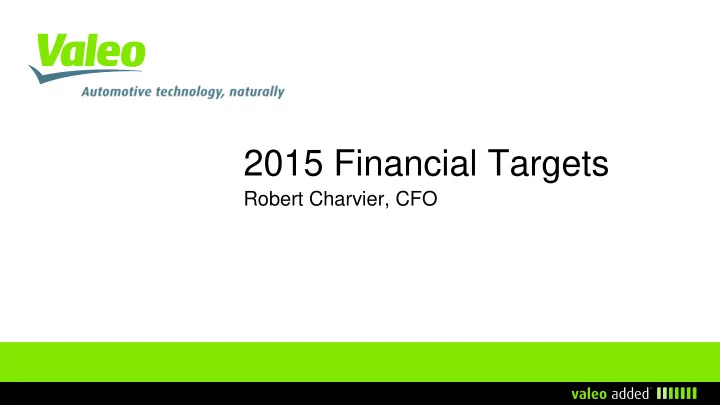 Valeo
Automotive technology, naturally

2015 Financial Targets
Robert Charvier, CFO

valeo added